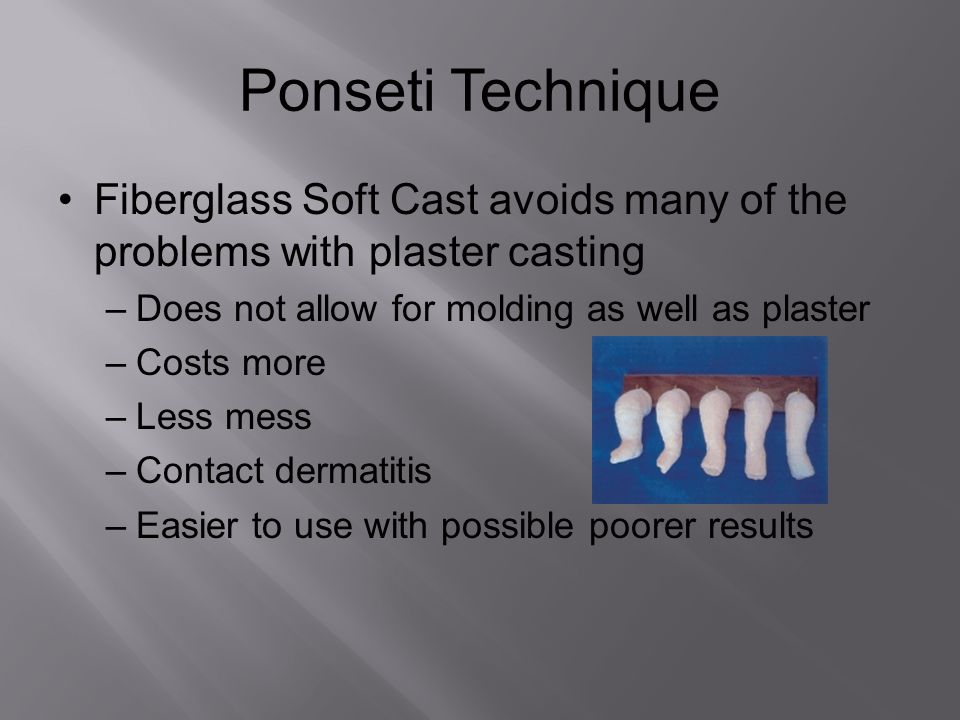 Ponseti Technique

• Fiberglass Soft Cast avoids many of the problems with plaster casting
– Does not allow for molding as well as plaster
– Costs more
– Less mess
– Contact dermatitis
– Easier to use with possible poorer results